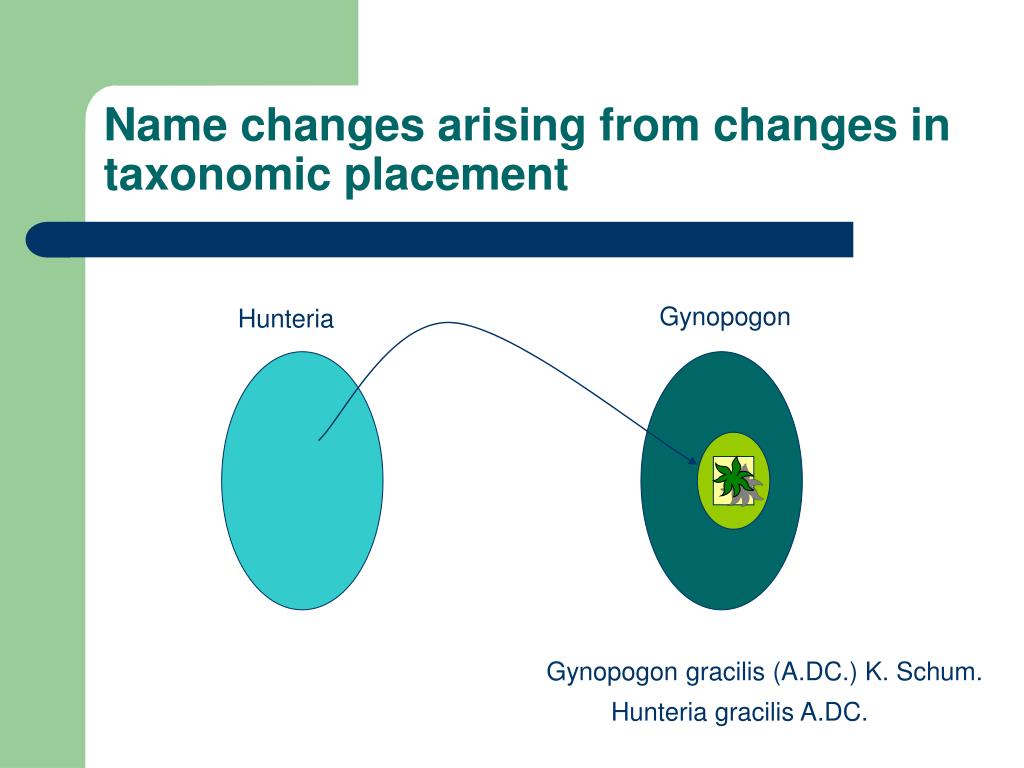 Name changes arising from changes in taxonomic placement

Hunteria

Gynopogon

Gynopogon gracilis (A.DC.) K. Schum.

Hunteria gracilis A.DC.